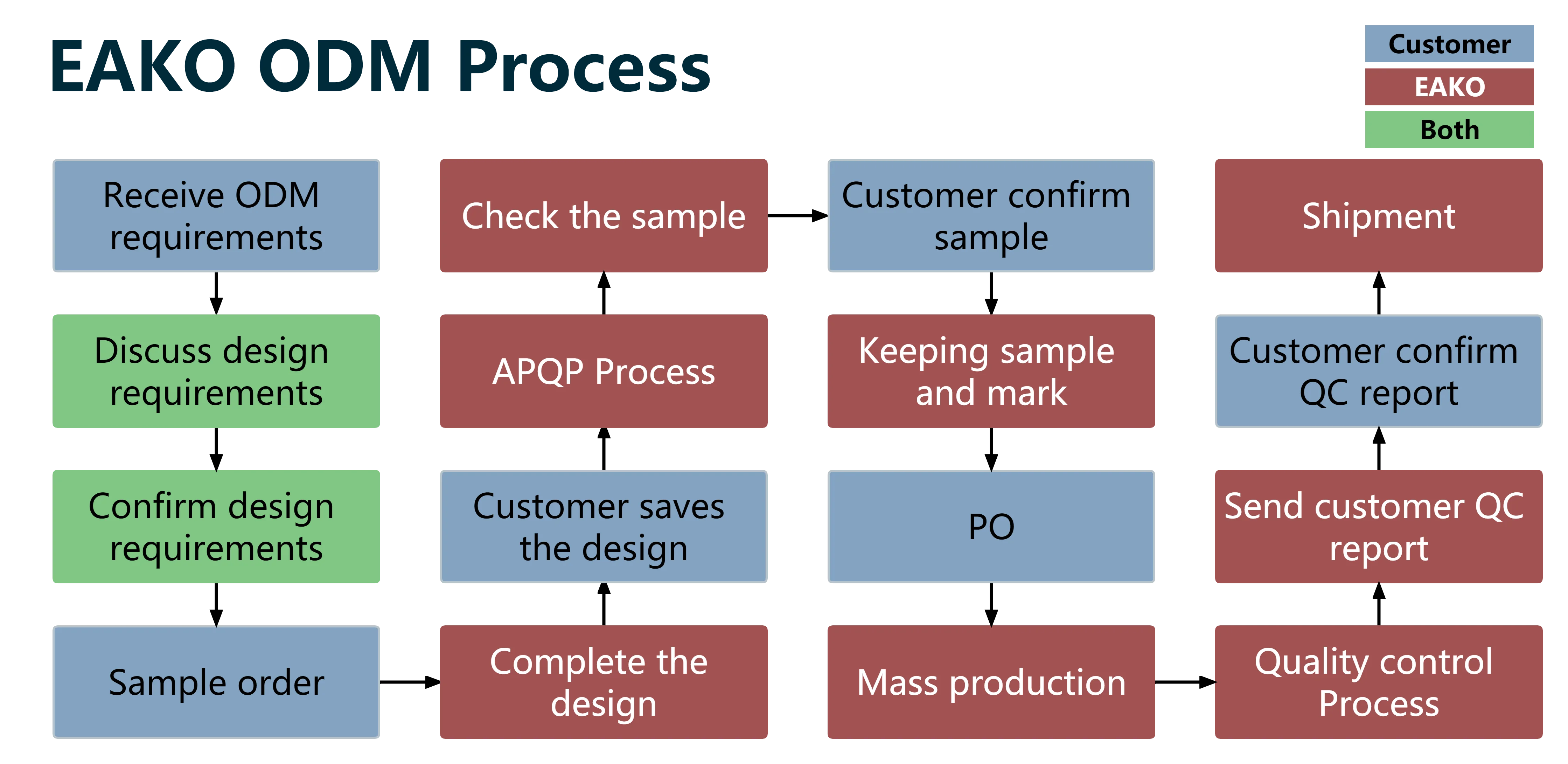 EAKO ODM Process

Customer
EAKO
Both

Receive ODM requirements

Discuss design requirements

Confirm design requirements

Sample order

Complete the design

Customer saves the design

APQP Process

Check the sample

Customer confirm sample

Keeping sample and mark

PO

Mass production

Quality control Process

Send customer QC report

Customer confirm QC report

Shipment